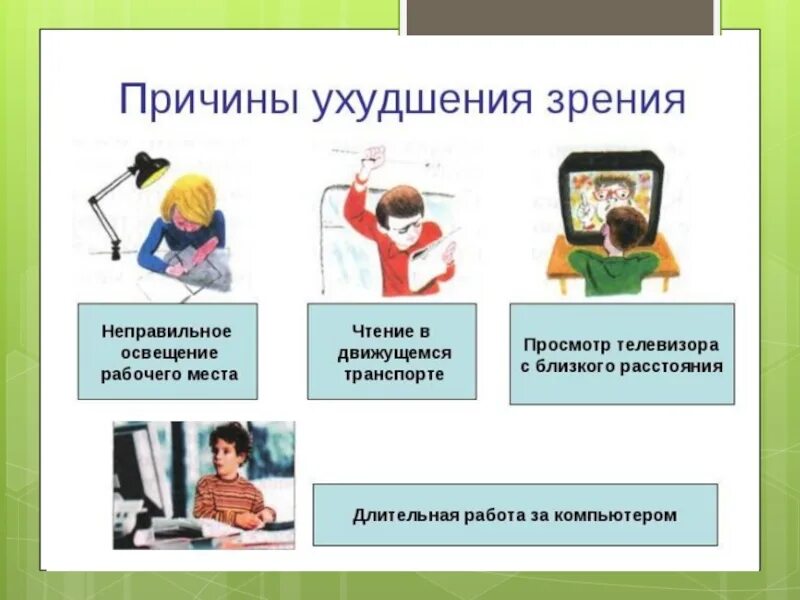 Причины ухудшения зрения

Неправильное освещение рабочего места

Чтение в движущемся транспорте

Просмотр телевизора с близкого расстояния

Длительная работа за компьютером